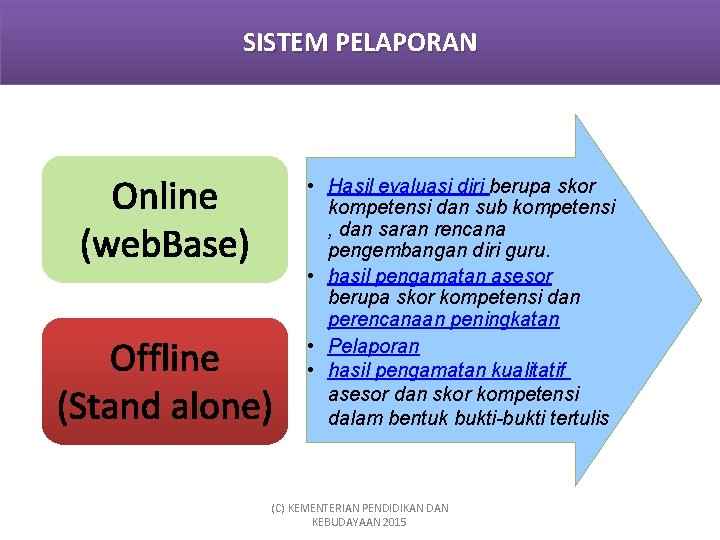 SISTEM PELAPORAN

Online (webBase)

Offline (Stand alone)

• Hasil evaluasi diri berupa skor kompetensi dan sub kompetensi , dan saran rencana pengembangan diri guru.
• hasil pengamatan asesor berupa skor kompetensi dan perencanaan peningkatan
• Pelaporan
• hasil pengamatan kualitatif asesor dan skor kompetensi dalam bentuk bukti-bukti tertulis

(C) KEMENTERIAN PENDIDIKAN DAN KEBUDAYAAN 2015